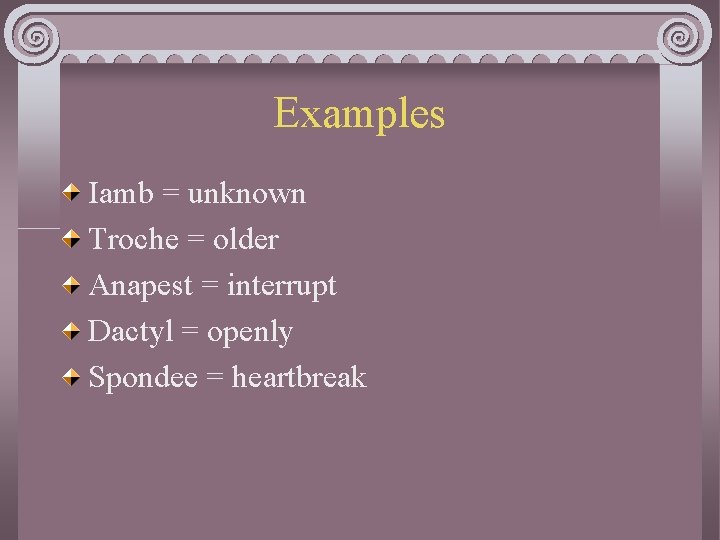 Examples

Iamb = unknown
Troche = older
Anapest = interrupt
Dactyl = openly
Spondee = heartbreak